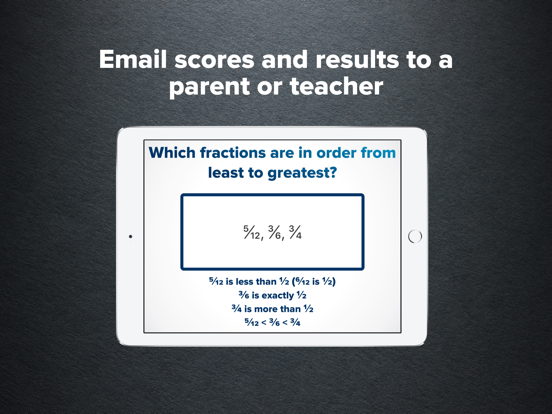 Email scores and results to a parent or teacher

Which fractions are in order from least to greatest?

$\frac{5}{12}$, $\frac{3}{6}$, $\frac{3}{4}$

$\frac{5}{12}$ is less than $\frac{1}{2}$ ($\frac{6}{12}$ is $\frac{1}{2}$)
$\frac{3}{6}$ is exactly $\frac{1}{2}$
$\frac{3}{4}$ is more than $\frac{1}{2}$
$\frac{5}{12} < \frac{3}{6} < \frac{3}{4}$